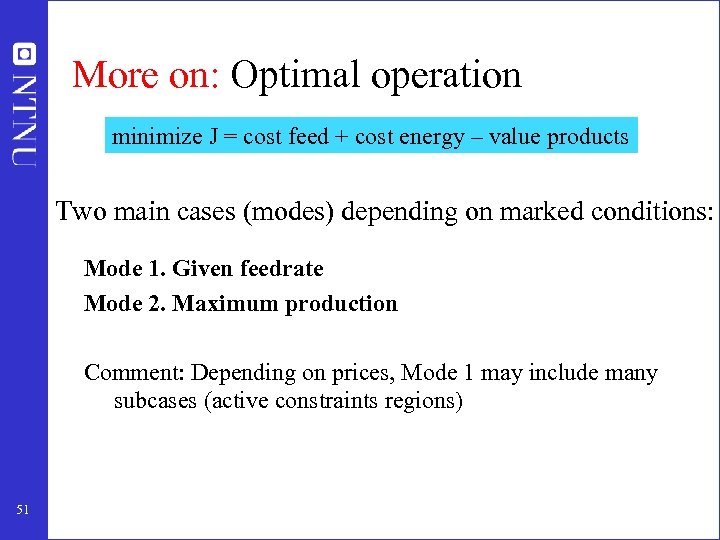 NTNU

More on: Optimal operation

minimize J = cost feed + cost energy – value products

Two main cases (modes) depending on marked conditions:

Mode 1. Given feedrate

Mode 2. Maximum production

Comment: Depending on prices, Mode 1 may include many subcases (active constraints regions)

51